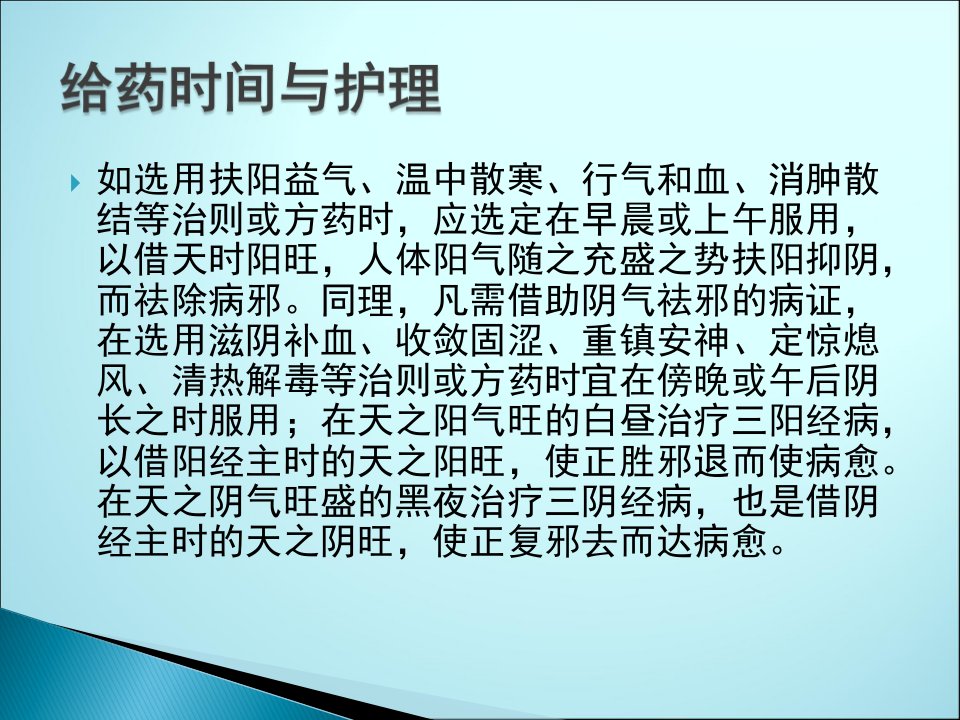 给药时间与护理

如选用扶阳益气、温中散寒、行气和血、消肿散结等治则或方药时，应选定在早晨或上午服用，以借天时阳旺，人体阳气随之充盛之势扶阳抑阴，而祛除病邪。同理，凡需借助阴气祛邪的病证，在选用滋阴补血、收敛固涩、重镇安神、定惊熄风、清热解毒等治则或方药时宜在傍晚或午后阴长之时服用；在天之阳气旺的白昼治疗三阳经病，以借阳经主时的天之阳旺，使正胜邪退而使病愈。在天之阴气旺盛的黑夜治疗三阴经病，也是借阴经主时的天之阴旺，使正复邪去而达病愈。